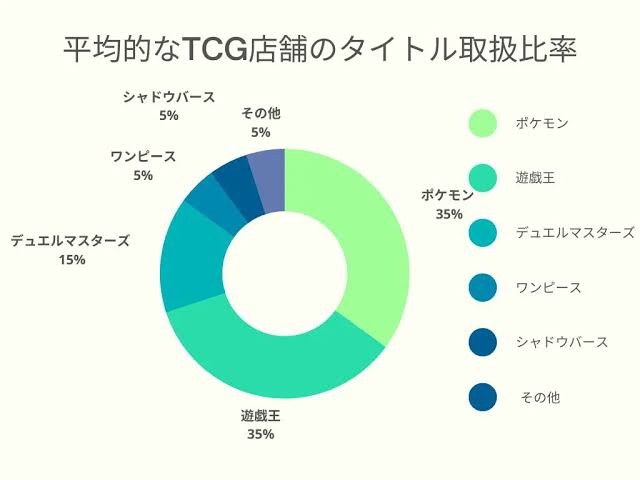 平均的なTCG店舗のタイトル取扱比率

シャドウバース
5%

その他
5%

ワンピース
5%

デュエルマスターズ
15%

ポケモン
35%

遊戯王
35%

ポケモン

遊戯王

デュエルマスターズ

ワンピース

シャドウバース

その他